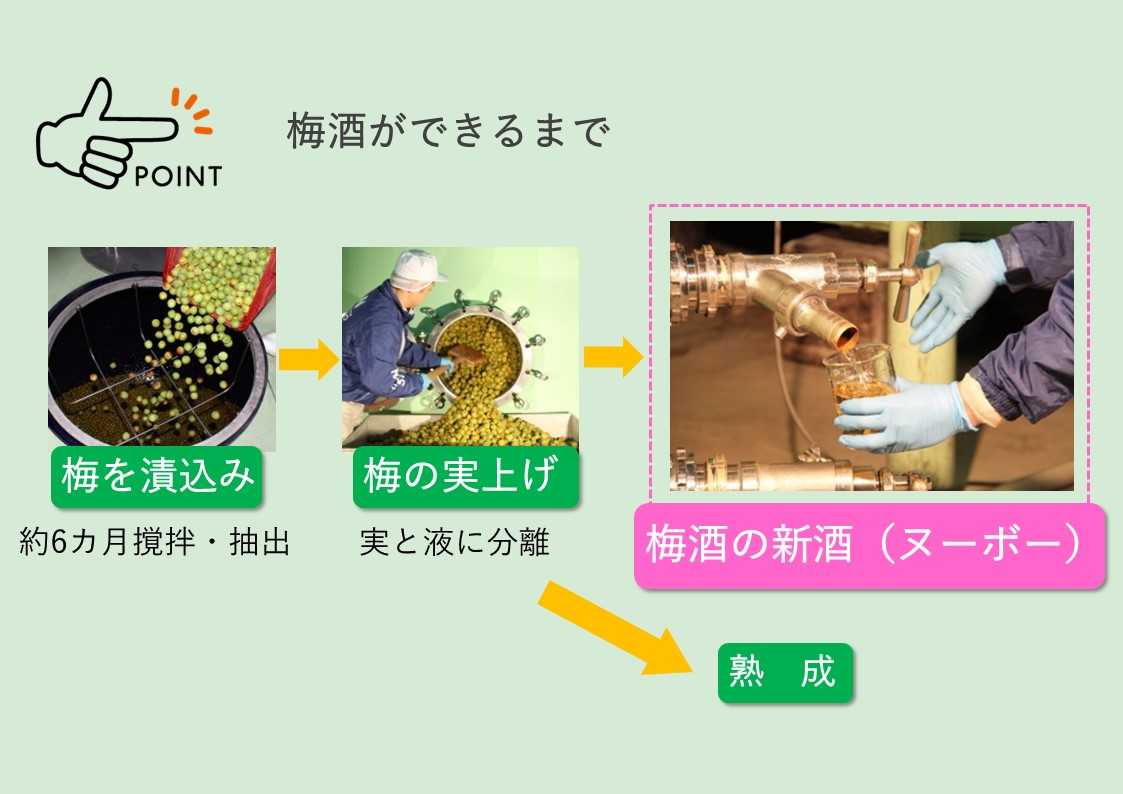 POINT

梅酒ができるまで

梅を漬込み

約6カ月撹拌・抽出

梅の実上げ

実と液に分離

梅酒の新酒（ヌーボー）

熟　成